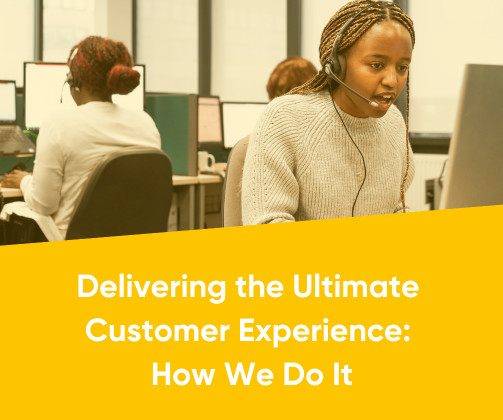 Delivering the Ultimate Customer Experience: How We Do It